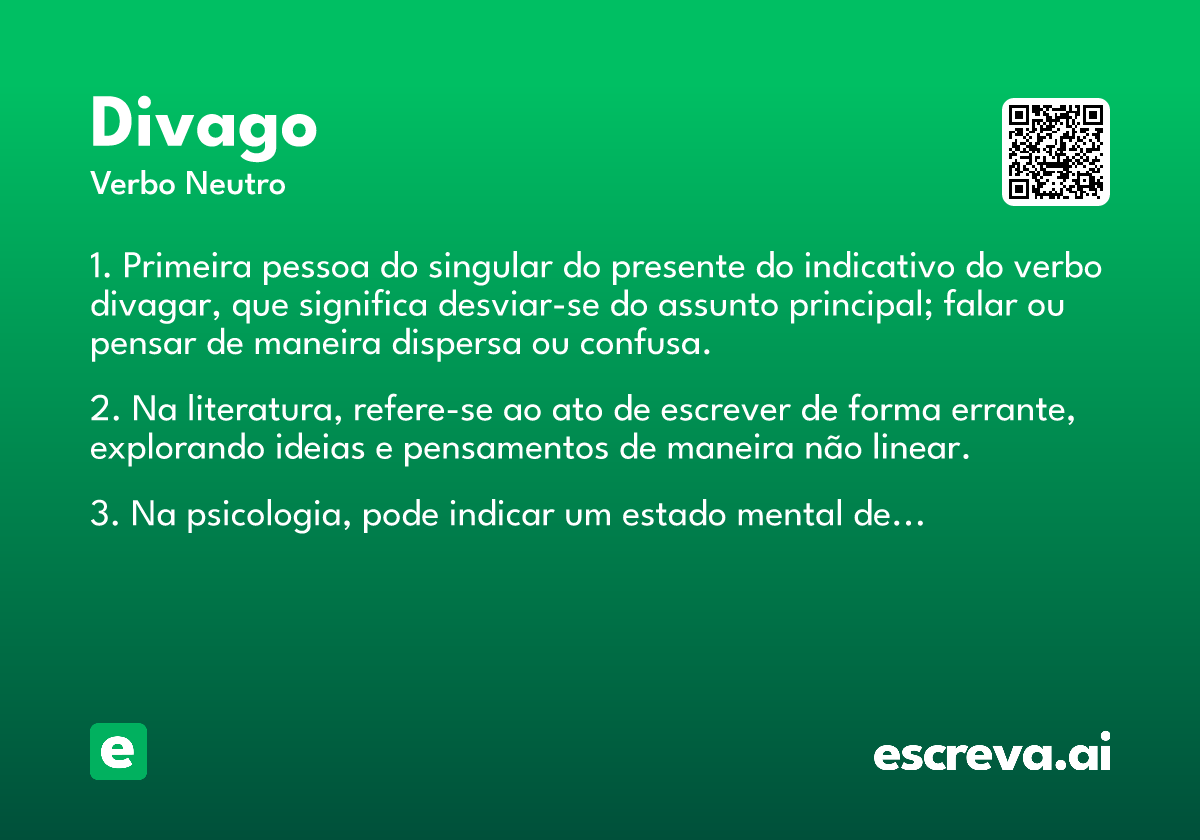 Divago
Verbo Neutro

1. Primeira pessoa do singular do presente do indicativo do verbo divagar, que significa desviar-se do assunto principal; falar ou pensar de maneira dispersa ou confusa.

2. Na literatura, refere-se ao ato de escrever de forma errante, explorando ideias e pensamentos de maneira não linear.

3. Na psicologia, pode indicar um estado mental de...

e

escreva.ai